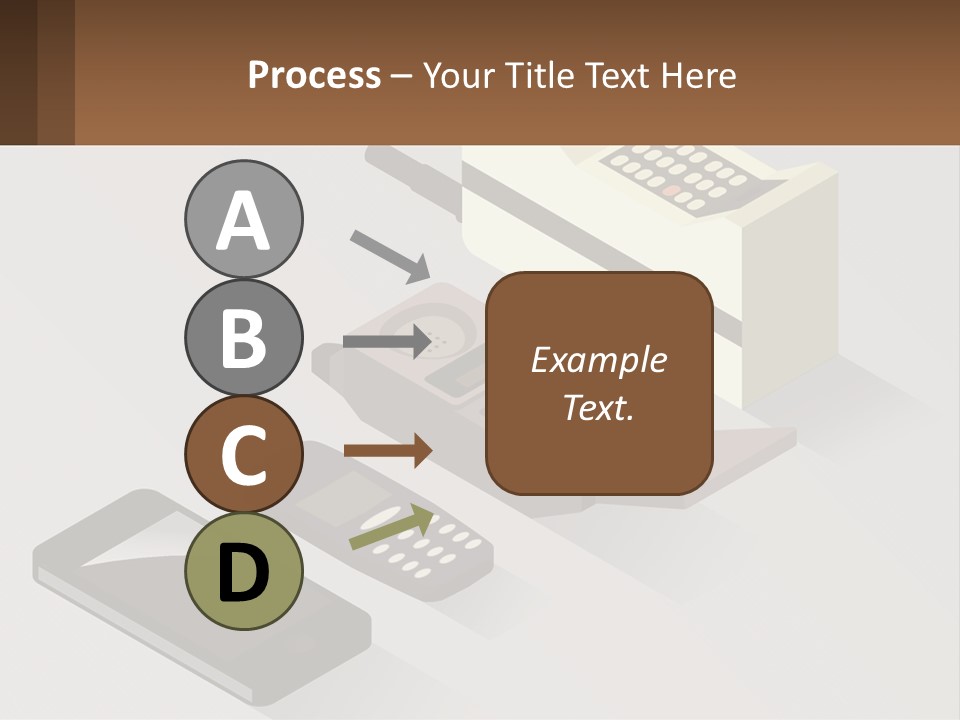 Process – Your Title Text Here

A

B

C

D

Example Text.